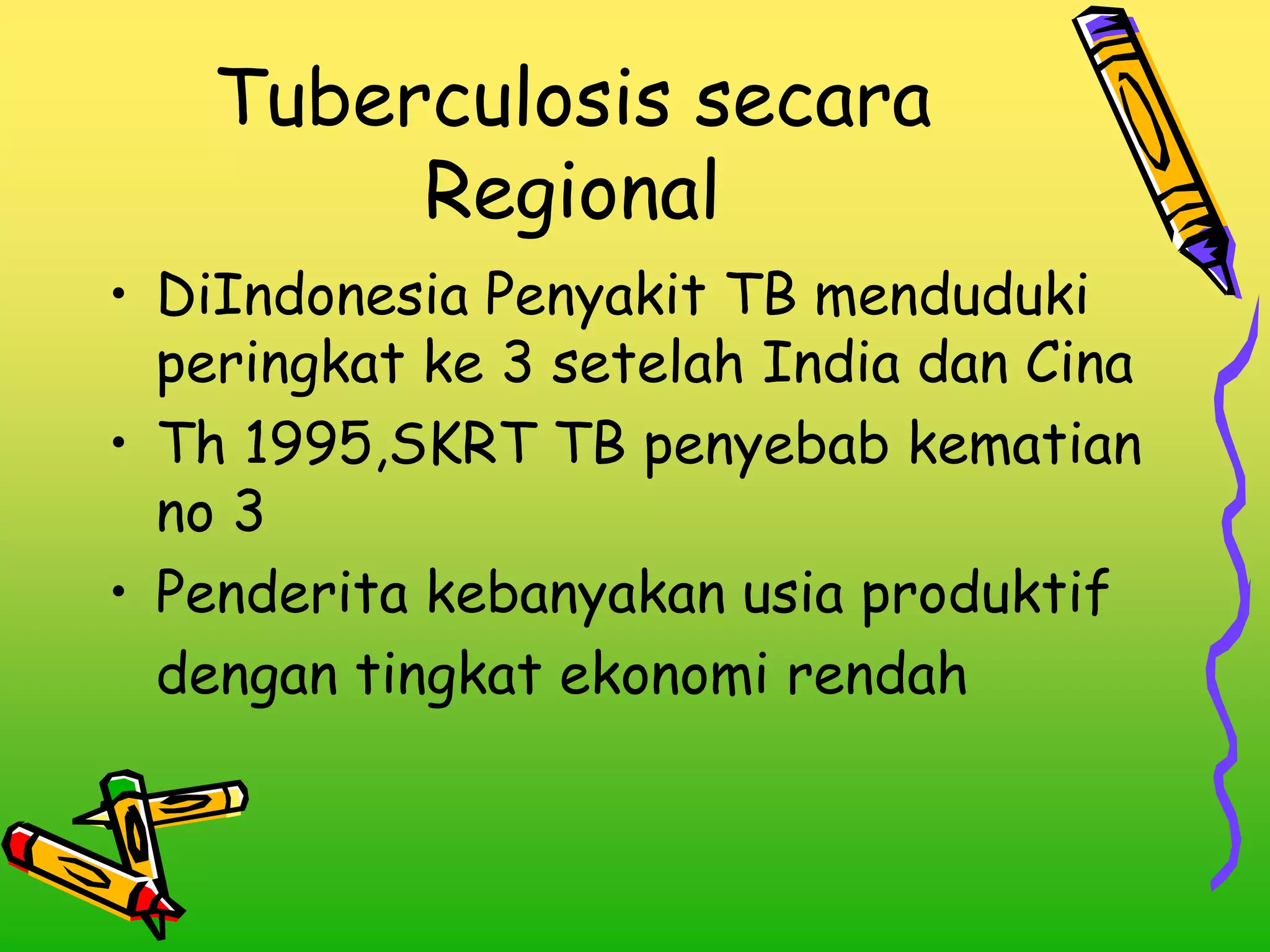 Tuberculosis secara Regional

• DiIndonesia Penyakit TB menduduki peringkat ke 3 setelah India dan Cina
• Th 1995,SKRT TB penyebab kematian no 3
• Penderita kebanyakan usia produktif dengan tingkat ekonomi rendah